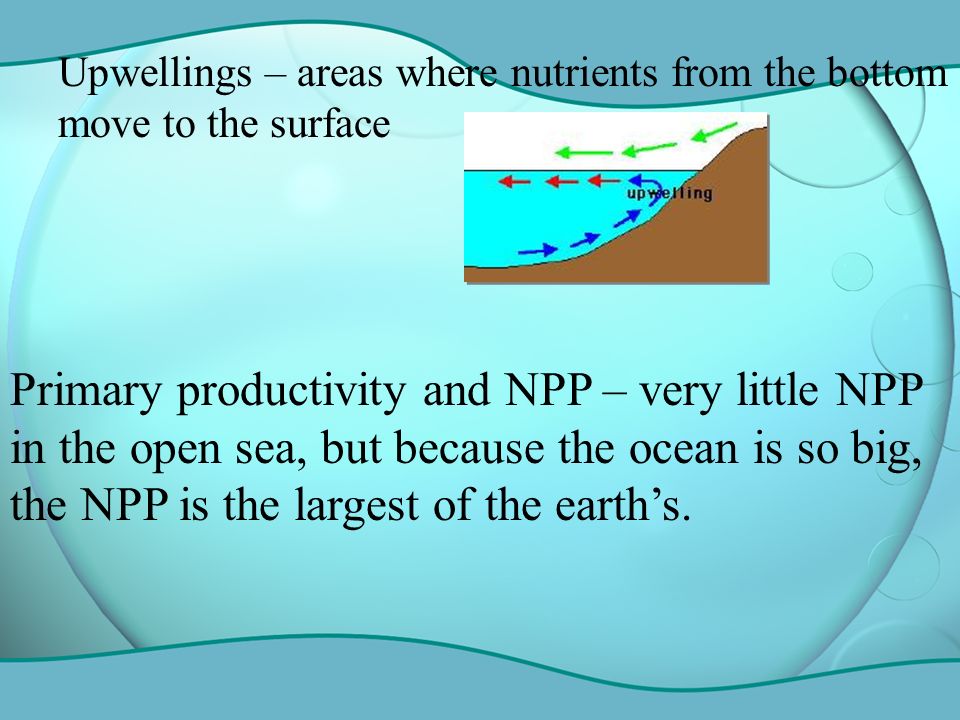 Upwellings – areas where nutrients from the bottom move to the surface

upwelling

Primary productivity and NPP – very little NPP in the open sea, but because the ocean is so big, the NPP is the largest of the earth’s.